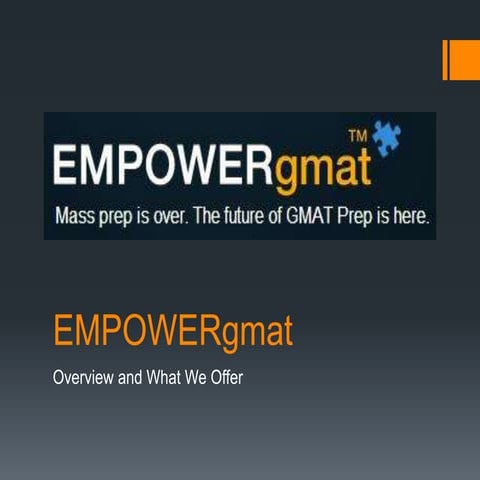 EMPOWERgmat™
Mass prep is over. The future of GMAT Prep is here.

EMPOWERgmat

Overview and What We Offer